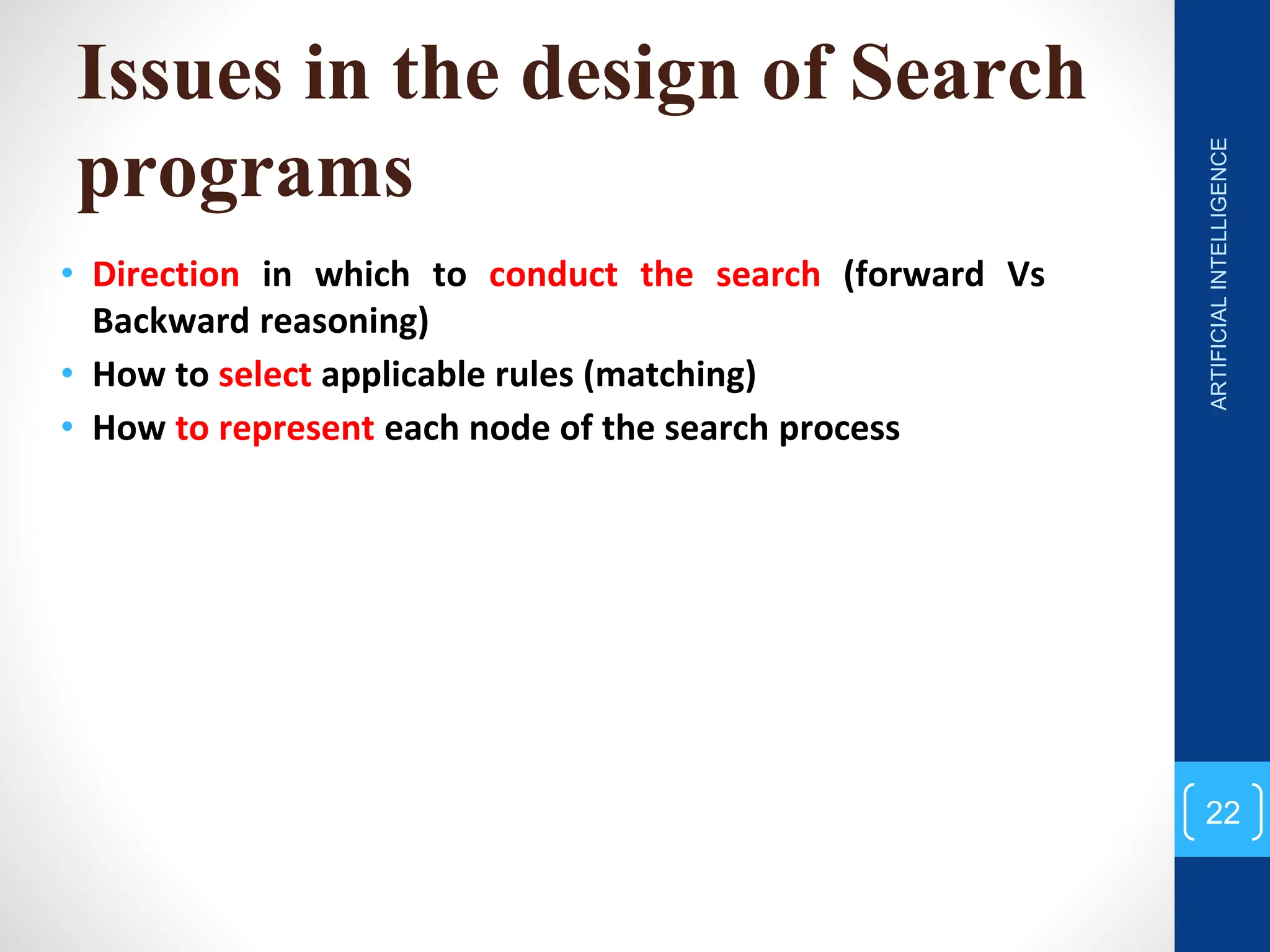 Issues in the design of Search programs

• Direction in which to conduct the search (forward Vs Backward reasoning)
• How to select applicable rules (matching)
• How to represent each node of the search process

ARTIFICIAL INTELLIGENCE

22